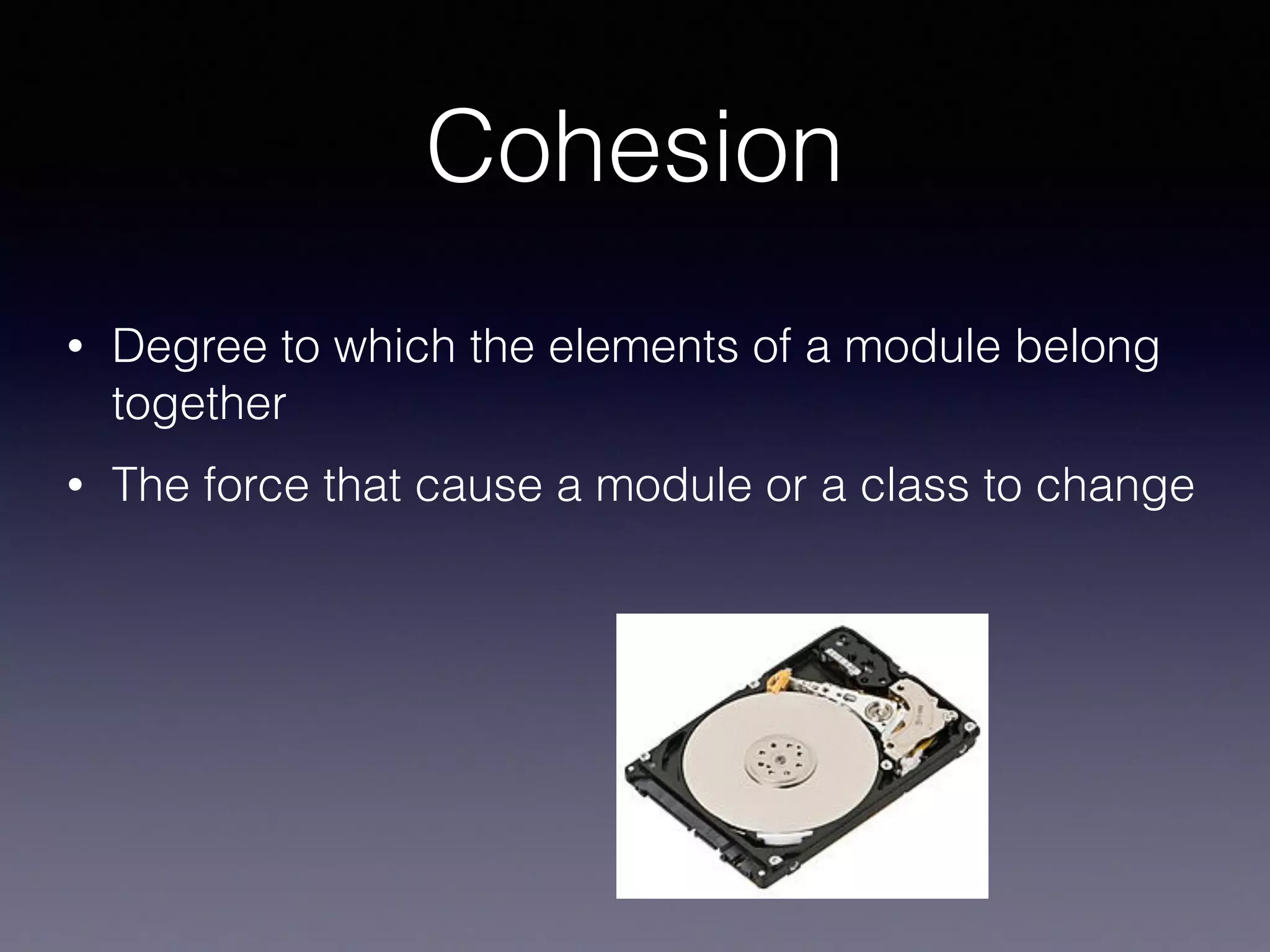 Cohesion

• Degree to which the elements of a module belong together

• The force that cause a module or a class to change